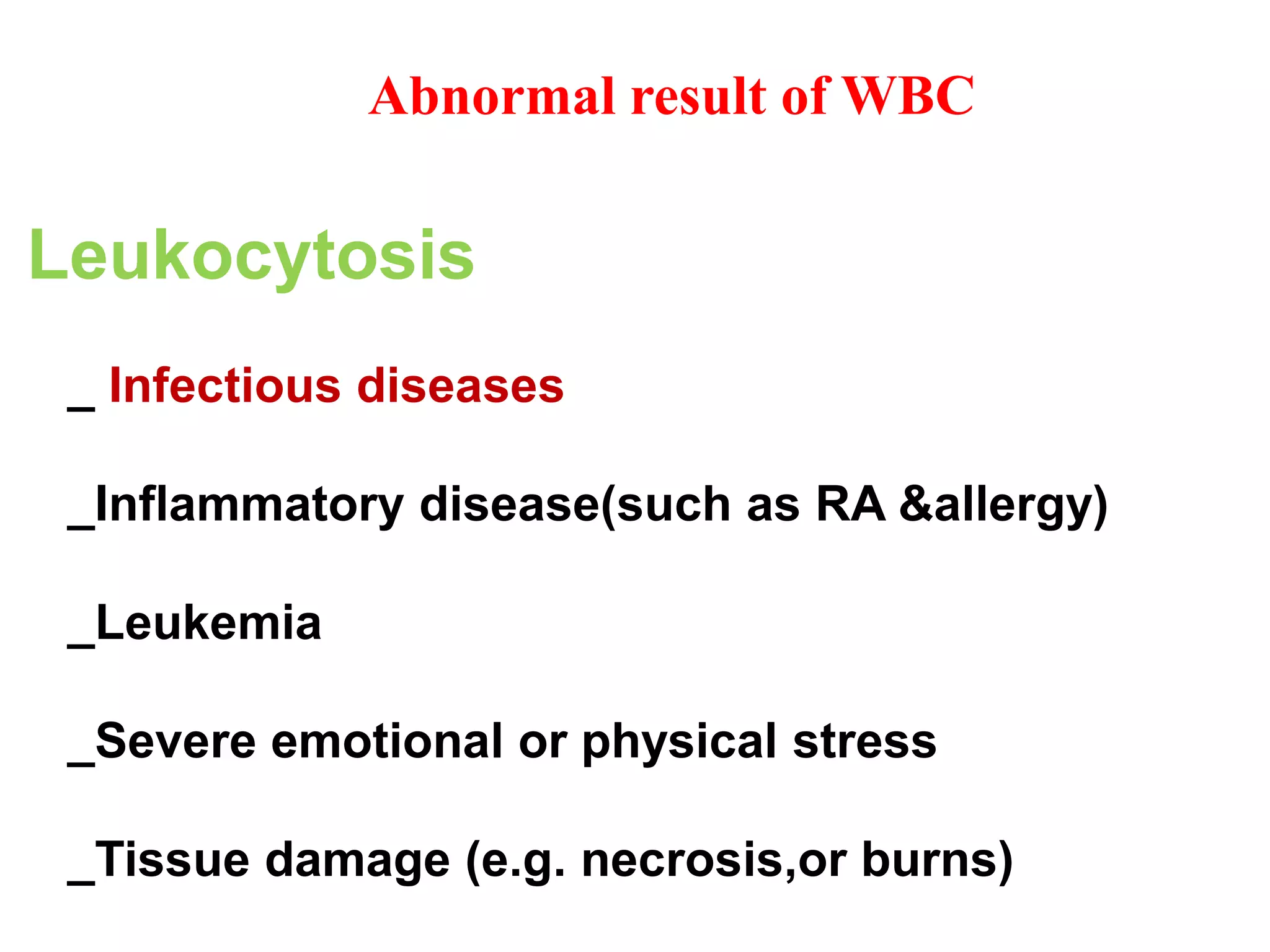 Abnormal result of WBC

Leukocytosis

_ Infectious diseases

_Inflammatory disease(such as RA &allergy)

_Leukemia

_Severe emotional or physical stress

_Tissue damage (e.g. necrosis,or burns)